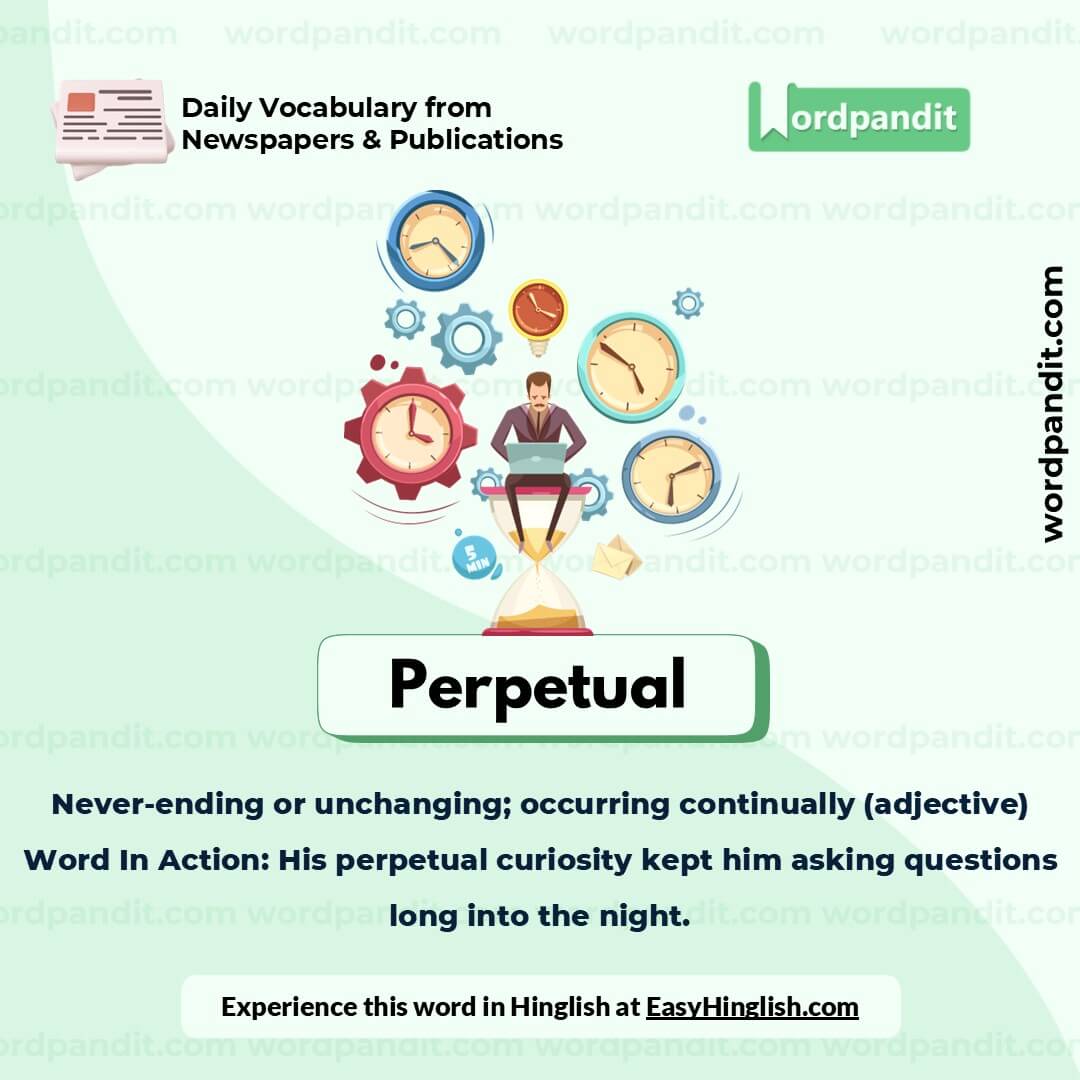 Daily Vocabulary from Newspapers & Publications

Wordpandit

wordpandit.com

5 MIN

Perpetual

Never-ending or unchanging; occurring continually (adjective)

Word In Action: His perpetual curiosity kept him asking questions long into the night.

Experience this word in Hinglish at EasyHinglish.com